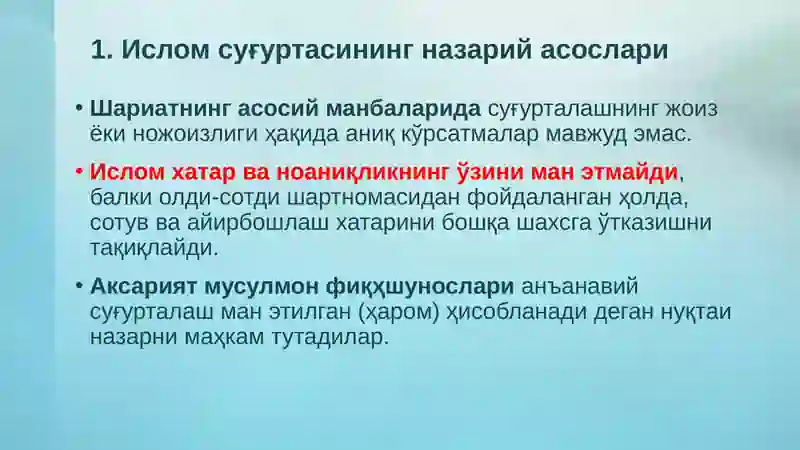 1. Ислом суғуртасининг назарий асослари

• Шариатнинг асосий манбаларида суғурталашнинг жоиз ёки ножоизлиги ҳақида аниқ кўрсатмалар мавжуд эмас.

• Ислом хатар ва ноаниқликнинг ўзини ман этмайди, балки олди-сотди шартномасидан фойдаланган ҳолда, сотув ва айирбошлаш хатарини бошқа шахсга ўтказишни тақиқлайди.

• Аксарият мусулмон фиқҳшунослари анъанавий суғурталаш ман этилган (ҳаром) ҳисобланади деган нуқтаи назарни маҳкам тутадилар.